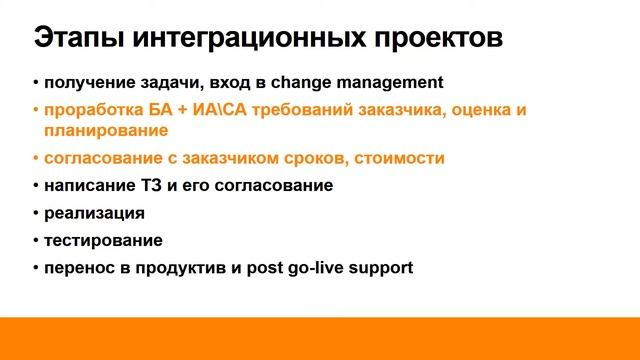 Этапы интеграционных проектов

• получение задачи, вход в change management
• проработка БА + ИА\СА требований заказчика, оценка и планирование
• согласование с заказчиком сроков, стоимости
• написание ТЗ и его согласование
• реализация
• тестирование
• перенос в продуктив и post go-live support